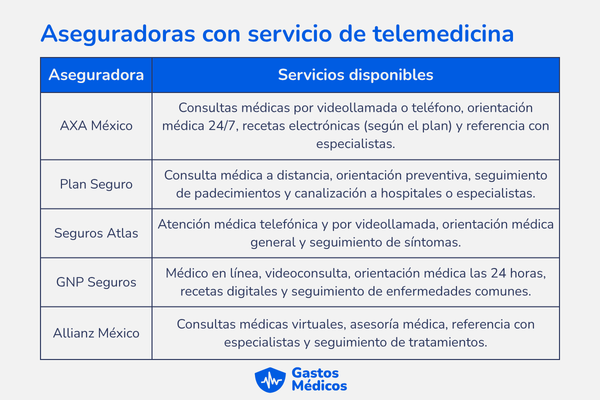 Aseguradoras con servicio de telemedicina

| Aseguradora | Servicios disponibles |
|---|---|
| AXA México | Consultas médicas por videollamada o teléfono, orientación médica 24/7, recetas electrónicas (según el plan) y referencia con especialistas. |
| Plan Seguro | Consulta médica a distancia, orientación preventiva, seguimiento de padecimientos y canalización a hospitales o especialistas. |
| Seguros Atlas | Atención médica telefónica y por videollamada, orientación médica general y seguimiento de síntomas. |
| GNP Seguros | Médico en línea, videoconsulta, orientación médica las 24 horas, recetas digitales y seguimiento de enfermedades comunes. |
| Allianz México | Consultas médicas virtuales, asesoría médica, referencia con especialistas y seguimiento de tratamientos. |

Gastos Médicos